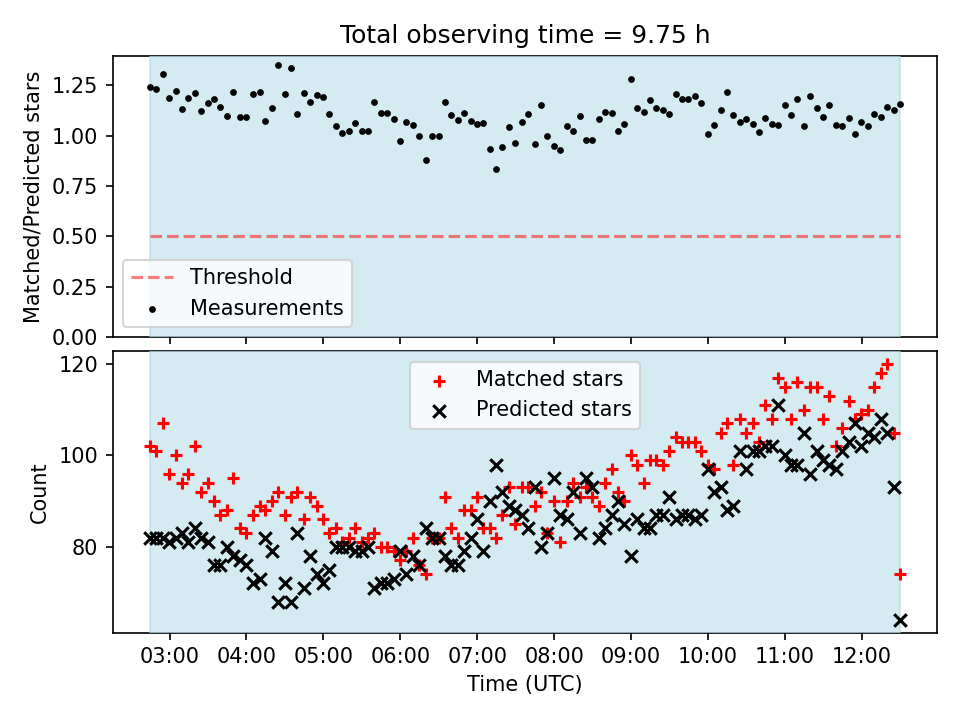 Total observing time = 9.75 h

Matched/Predicted stars

1.25
1.00
0.75
0.50
0.25
0.00

Threshold
Measurements

Count

120
100
80

Matched stars
Predicted stars

03:00 04:00 05:00 06:00 07:00 08:00 09:00 10:00 11:00 12:00

Time (UTC)